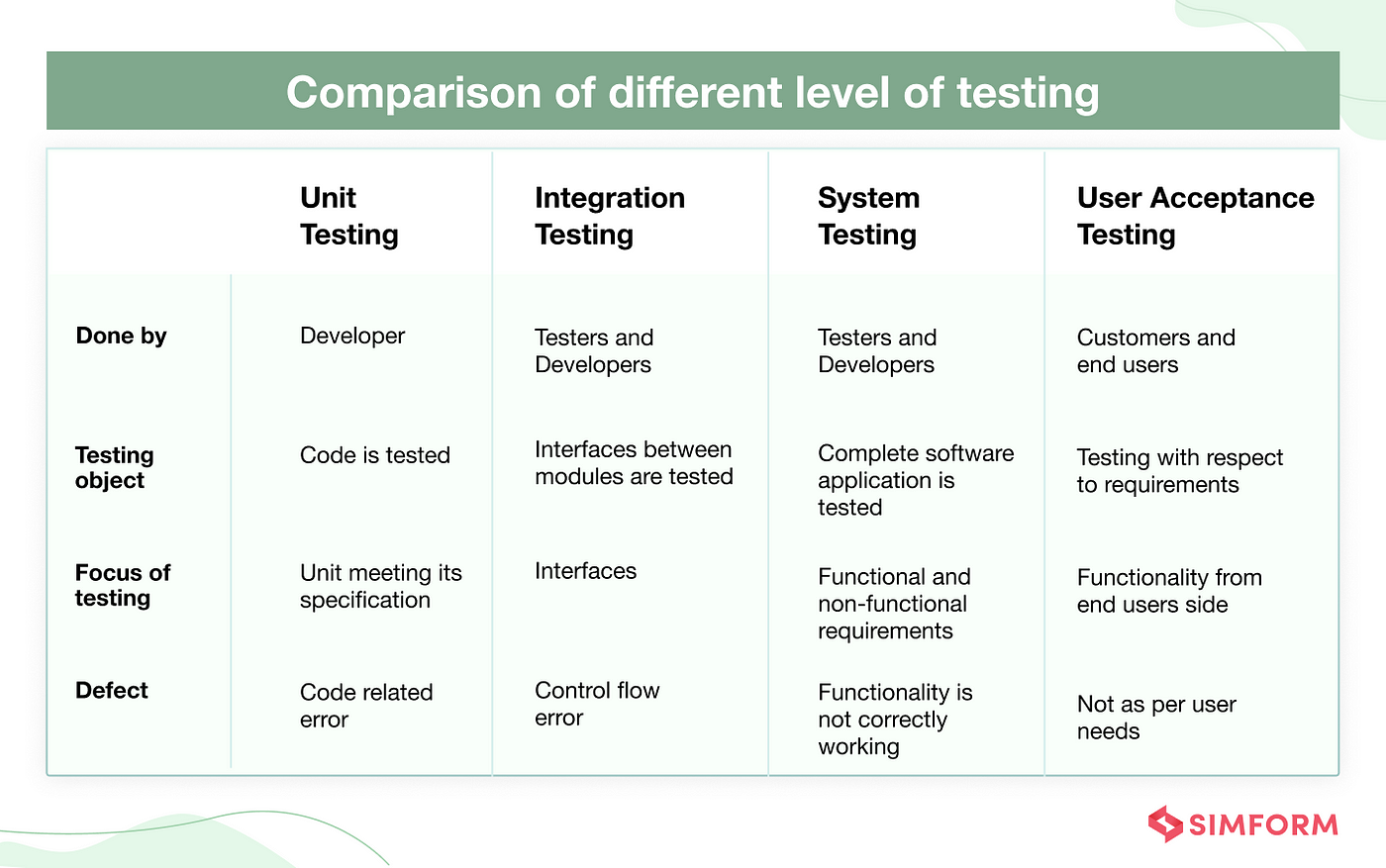 Comparison of different level of testing

| | Unit Testing | Integration Testing | System Testing | User Acceptance Testing |
|---|---|---|---|---|
| Done by | Developer | Testers and Developers | Testers and Developers | Customers and end users |
| Testing object | Code is tested | Interfaces between modules are tested | Complete software application is tested | Testing with respect to requirements |
| Focus of testing | Unit meeting its specification | Interfaces | Functional and non-functional requirements | Functionality from end users side |
| Defect | Code related error | Control flow error | Functionality is not correctly working | Not as per user needs |

SIMFORM